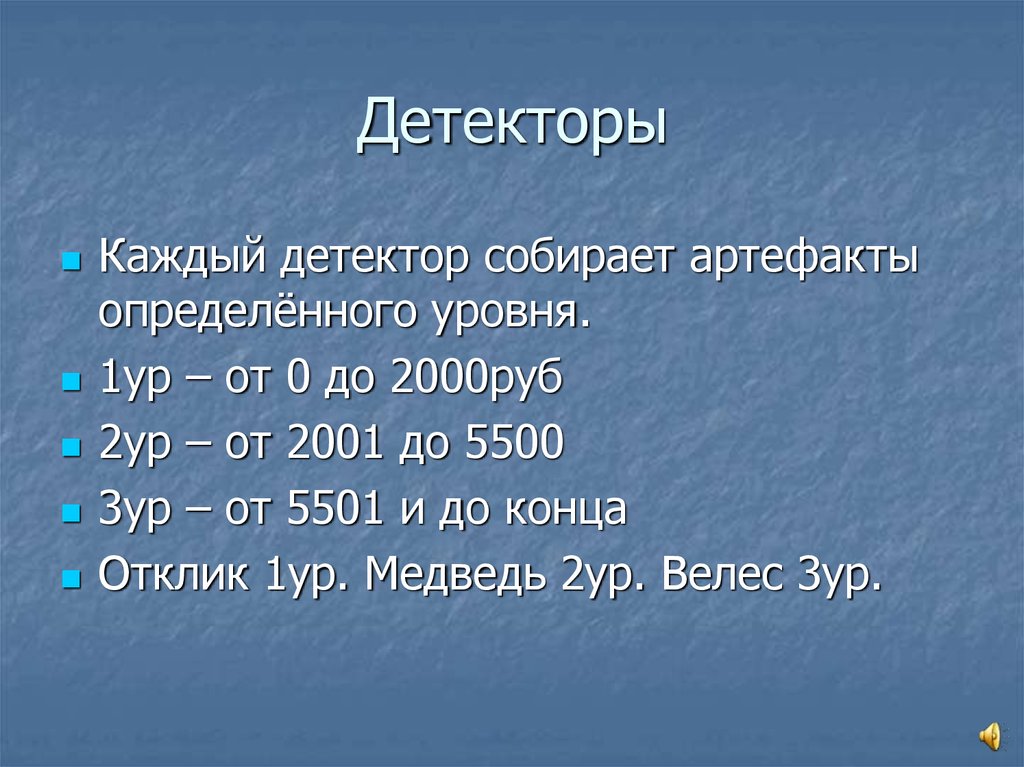 Детекторы

Каждый детектор собирает артефакты определённого уровня.

1ур – от 0 до 2000руб

2ур – от 2001 до 5500

3ур – от 5501 и до конца

Отклик 1ур. Медведь 2ур. Велес 3ур.